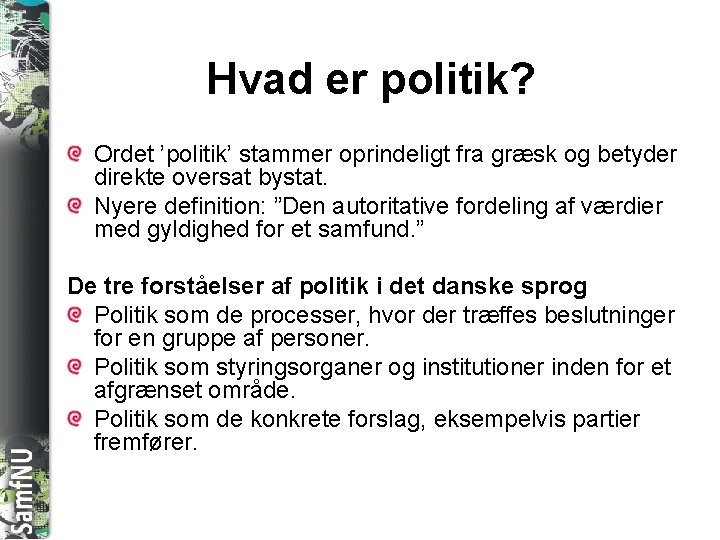 Hvad er politik?

Ordet ’politik’ stammer oprindeligt fra græsk og betyder direkte oversat bystat.

Nyere definition: ”Den autoritative fordeling af værdier med gyldighed for et samfund.”

De tre forståelser af politik i det danske sprog

Politik som de processer, hvor der træffes beslutninger for en gruppe af personer.

Politik som styringsorganer og institutioner inden for et afgrænset område.

Politik som de konkrete forslag, eksempelvis partier fremfører.

SamfNU